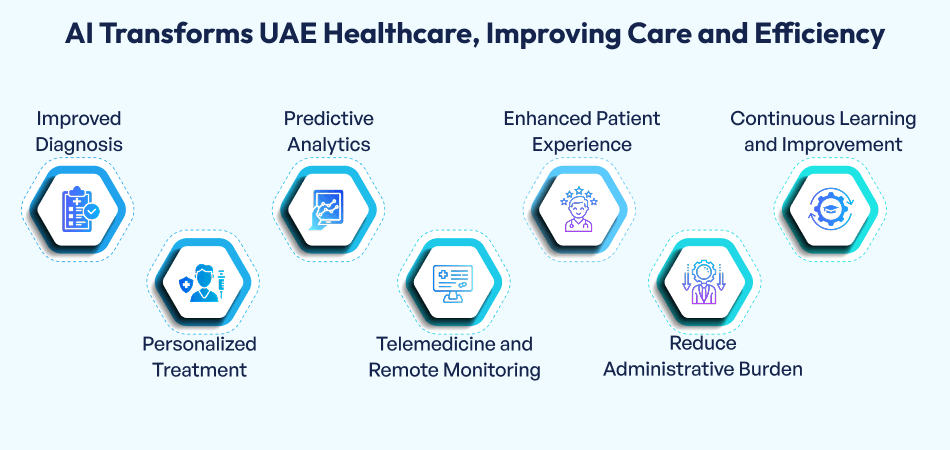 AI Transforms UAE Healthcare, Improving Care and Efficiency

Improved Diagnosis

Personalized Treatment

Predictive Analytics

Telemedicine and Remote Monitoring

Enhanced Patient Experience

Reduce Administrative Burden

Continuous Learning and Improvement